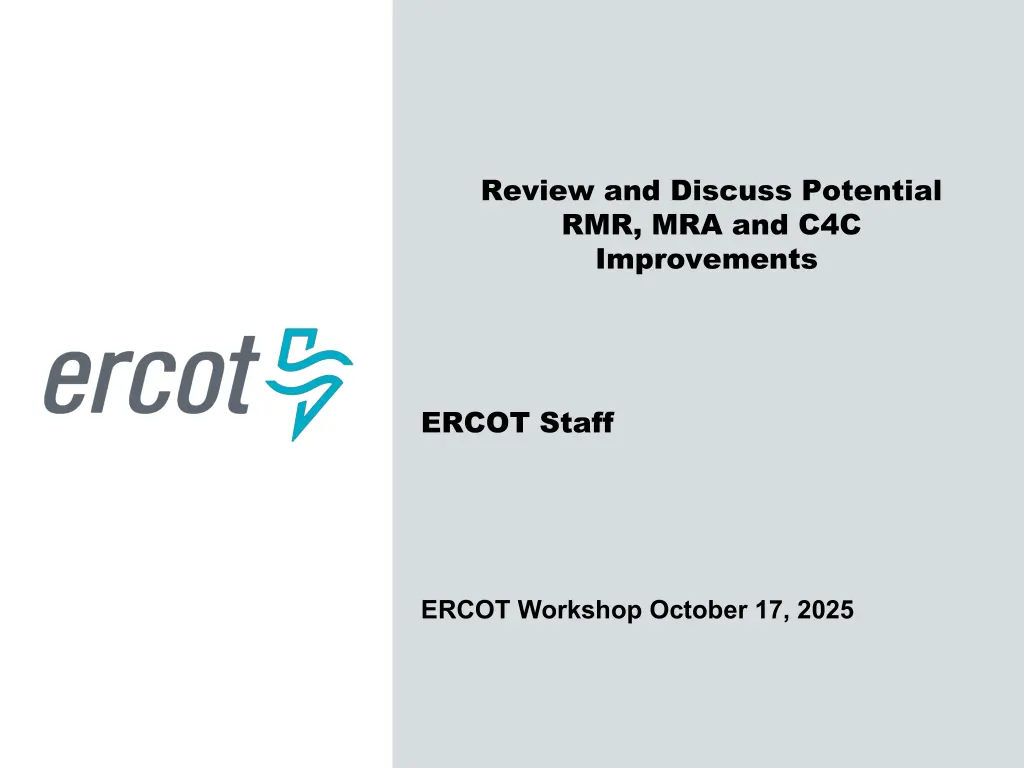 ercot

Review and Discuss Potential RMR, MRA and C4C Improvements

ERCOT Staff

ERCOT Workshop October 17, 2025